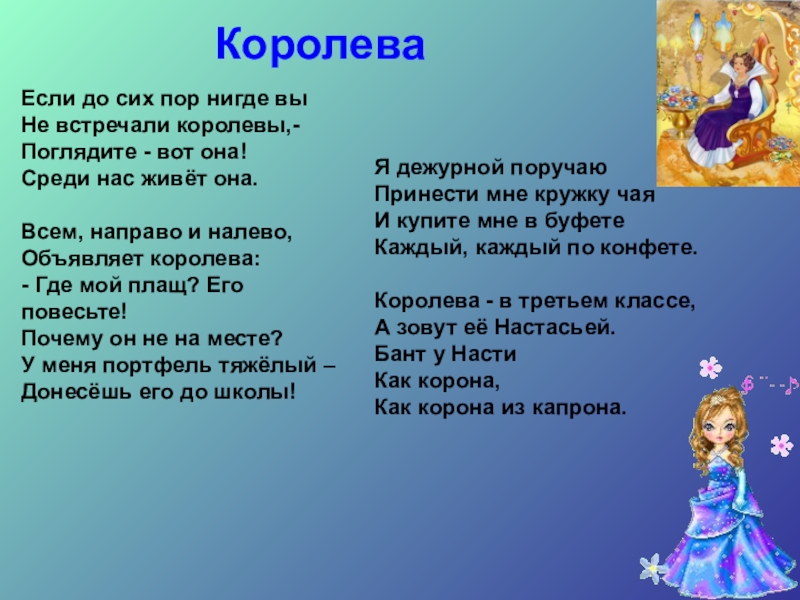 Королева

Если до сих пор нигде вы
Не встречали королевы,-
Поглядите - вот она!
Среди нас живёт она.

Всем, направо и налево,
Объявляет королева:
- Где мой плащ? Его повесьте!
Почему он не на месте?
У меня портфель тяжёлый –
Донесёшь его до школы!

Я дежурной поручаю
Принести мне кружку чая
И купите мне в буфете
Каждый, каждый по конфете.

Королева - в третьем классе,
А зовут её Настасьей.
Бант у Насти
Как корона,
Как корона из капрона.